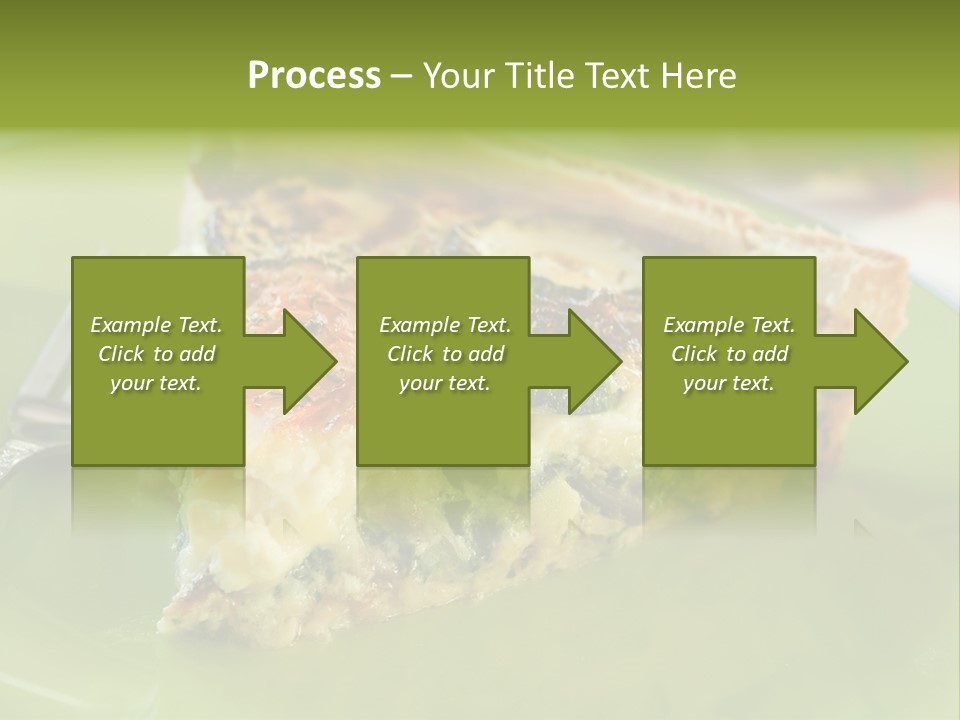 Process – Your Title Text Here

Example Text. Click to add your text.

Example Text. Click to add your text.

Example Text. Click to add your text.